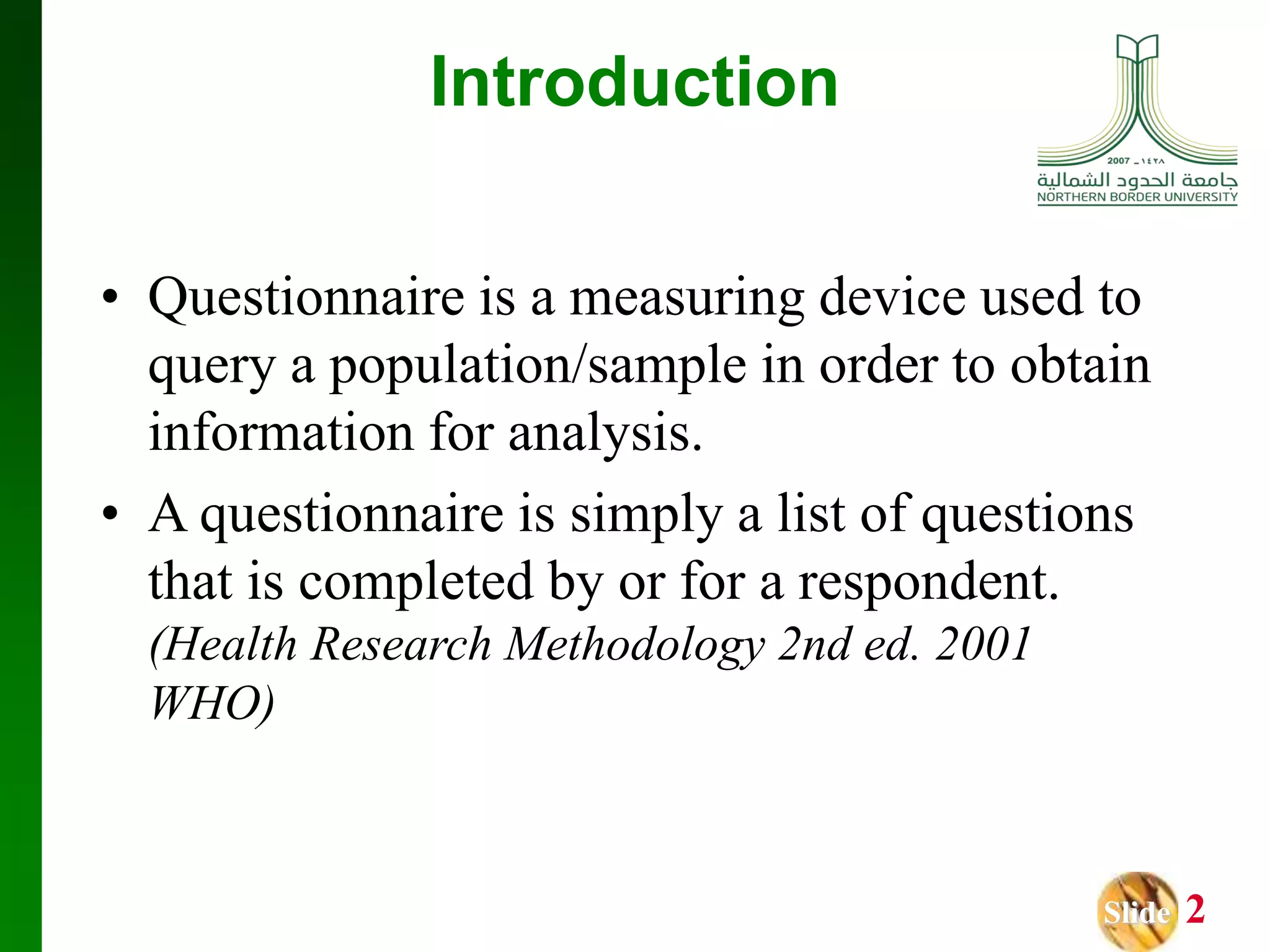 Introduction

2007 - ١٤٢٨
جامعة الحدود الشمالية
NORTHERN BORDER UNIVERSITY

• Questionnaire is a measuring device used to query a population/sample in order to obtain information for analysis.

• A questionnaire is simply a list of questions that is completed by or for a respondent. (Health Research Methodology 2nd ed. 2001 WHO)

Slide 2